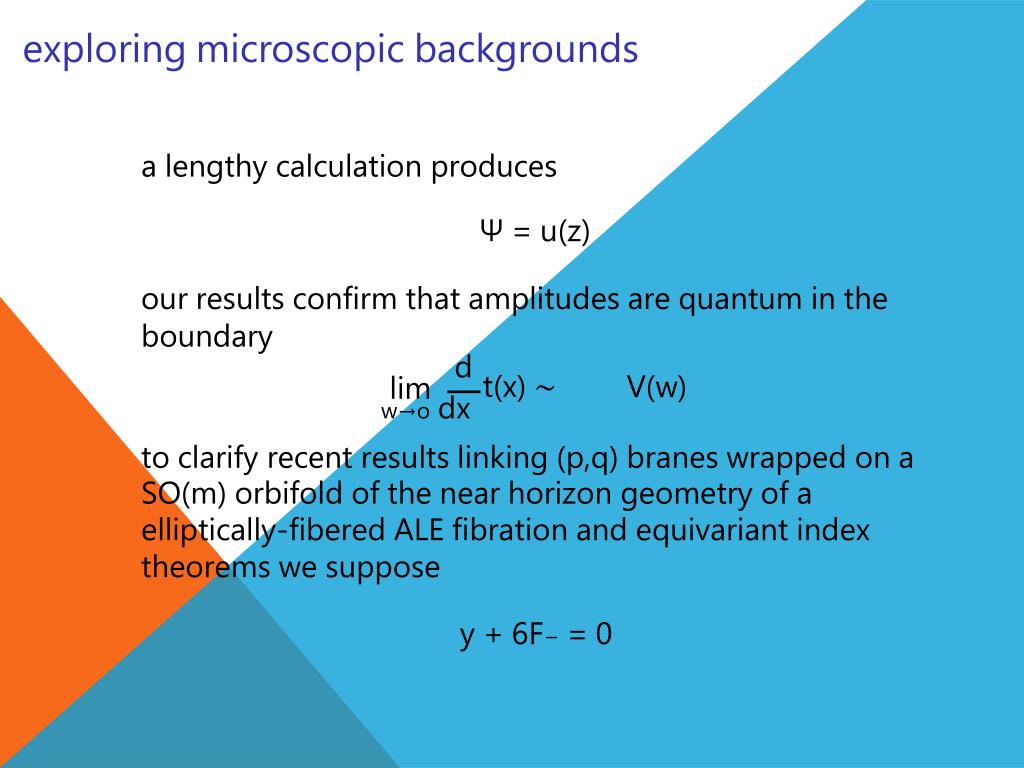 exploring microscopic backgrounds

a lengthy calculation produces

$\Psi = u(z)$

our results confirm that amplitudes are quantum in the boundary

$\lim_{w \to o} \frac{d}{dx} t(x) \sim V(w)$

to clarify recent results linking (p,q) branes wrapped on a SO(m) orbifold of the near horizon geometry of a elliptically-fibered ALE fibration and equivariant index theorems we suppose

$y + 6F_{-} = 0$